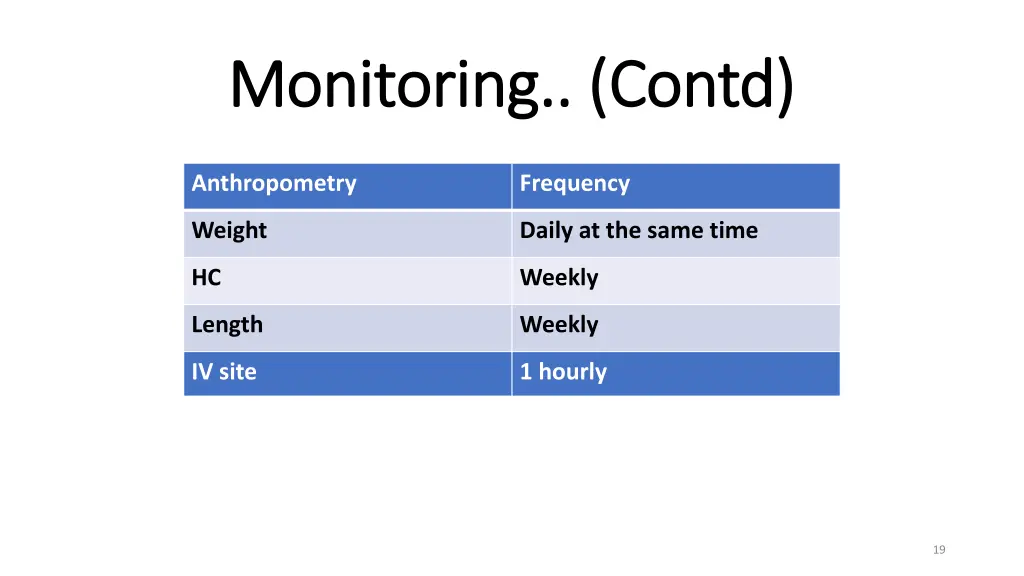 Monitoring.. (Contd)

| Anthropometry | Frequency |
|---|---|
| Weight | Daily at the same time |
| HC | Weekly |
| Length | Weekly |
| IV site | 1 hourly |

19